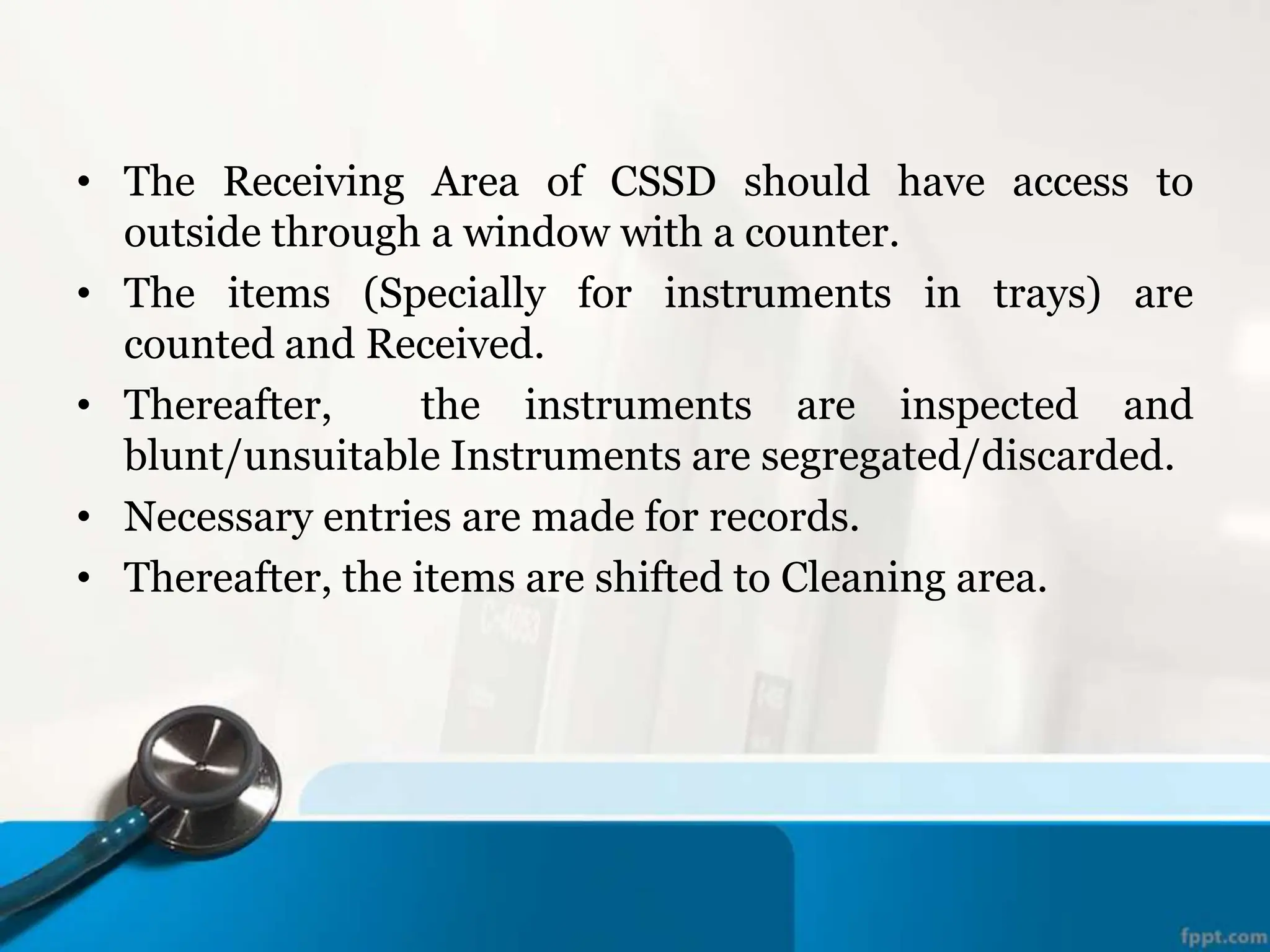 • The Receiving Area of CSSD should have access to outside through a window with a counter.
• The items (Specially for instruments in trays) are counted and Received.
• Thereafter, the instruments are inspected and blunt/unsuitable Instruments are segregated/discarded.
• Necessary entries are made for records.
• Thereafter, the items are shifted to Cleaning area.

fppt.com